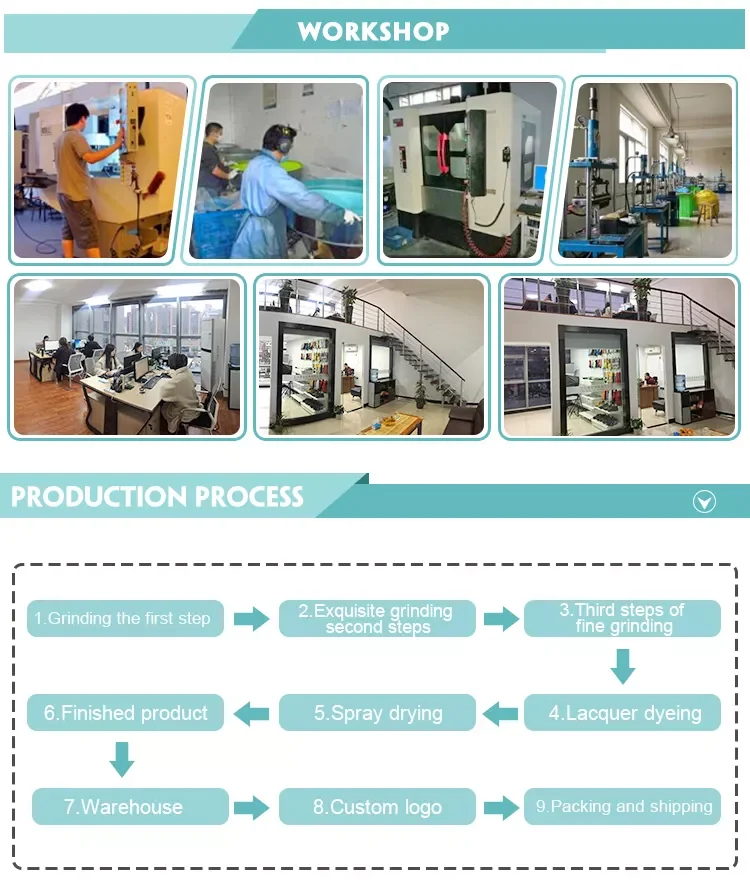 WORKSHOP

PRODUCTION PROCESS

1.Grinding the first step

2.Exquisite grinding second steps

3.Third steps of fine grinding

4.Lacquer dyeing

5.Spray drying

6.Finished product

7.Warehouse

8.Custom logo

9.Packing and shipping